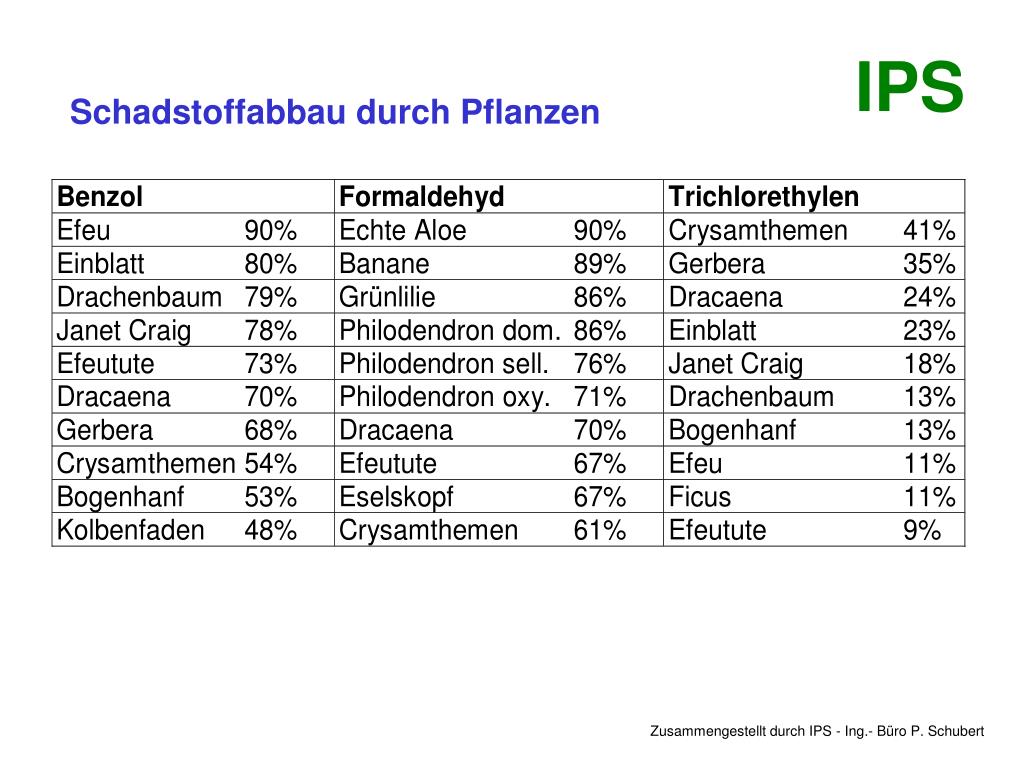 IPS

Schadstoffabbau durch Pflanzen

| Benzol | | Formaldehyd | | Trichlorethylen | |
|---|---|---|---|---|---|
| Efeu | 90% | Echte Aloe | 90% | Crysamthemen | 41% |
| Einblatt | 80% | Banane | 89% | Gerbera | 35% |
| Drachenbaum | 79% | Grünlilie | 86% | Dracaena | 24% |
| Janet Craig | 78% | Philodendron dom. | 86% | Einblatt | 23% |
| Efeutute | 73% | Philodendron sell. | 76% | Janet Craig | 18% |
| Dracaena | 70% | Philodendron oxy. | 71% | Drachenbaum | 13% |
| Gerbera | 68% | Dracaena | 70% | Bogenhanf | 13% |
| Crysamthemen | 54% | Efeutute | 67% | Efeu | 11% |
| Bogenhanf | 53% | Eselskopf | 67% | Ficus | 11% |
| Kolbenfaden | 48% | Crysamthemen | 61% | Efeutute | 9% |

Zusammengestellt durch IPS - Ing.- Büro P. Schubert